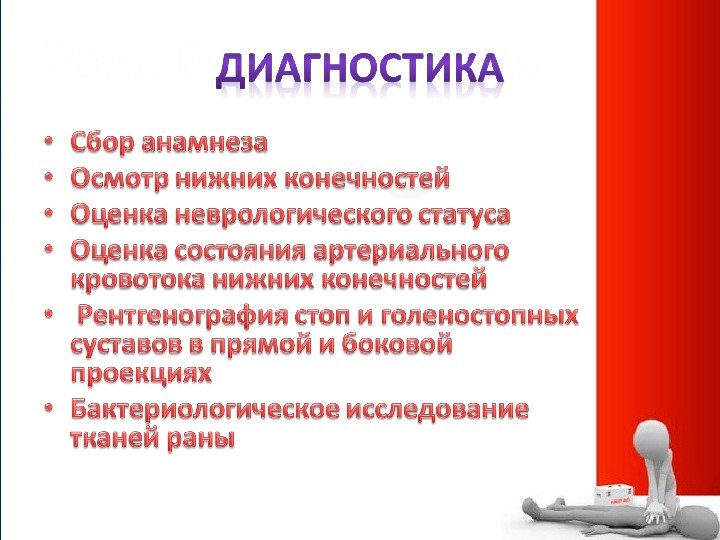 ДИАГНОСТИКА

• Сбор анамнеза
• Осмотр нижних конечностей
• Оценка неврологического статуса
• Оценка состояния артериального кровотока нижних конечностей
• Рентгенография стоп и голеностопных суставов в прямой и боковой проекциях
• Бактериологическое исследование тканей раны